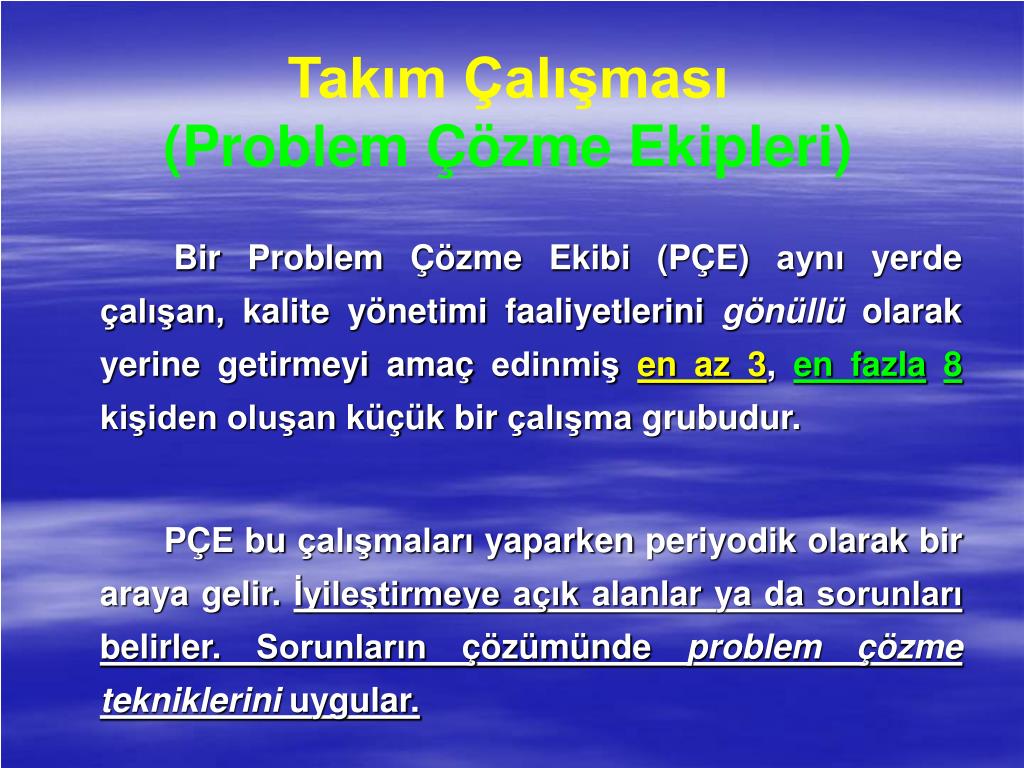 Takım Çalışması
(Problem Çözme Ekipleri)

Bir Problem Çözme Ekibi (PÇE) aynı yerde çalışan, kalite yönetimi faaliyetlerini gönüllü olarak yerine getirmeyi amaç edinmiş en az 3, en fazla 8 kişiden oluşan küçük bir çalışma grubudur.

PÇE bu çalışmaları yaparken periyodik olarak bir araya gelir. İyileştirmeye açık alanlar ya da sorunları belirler. Sorunların çözümünde problem çözme tekniklerini uygular.